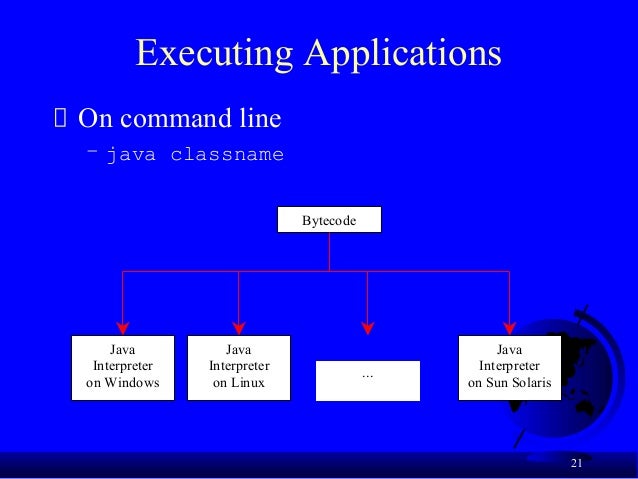 Executing Applications

On command line

– java classname

Bytecode

Java Interpreter on Windows

Java Interpreter on Linux

...

Java Interpreter on Sun Solaris

21